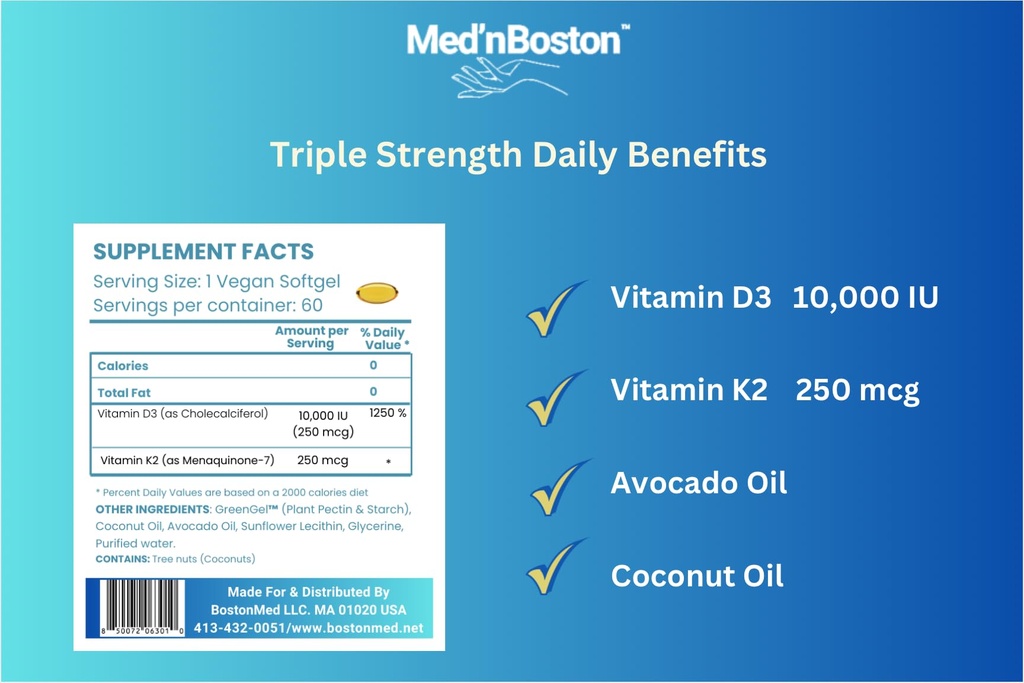 Med'nBoston™

Triple Strength Daily Benefits

SUPPLEMENT FACTS
Serving Size: 1 Vegan Softgel
Servings per container: 60

| | Amount per Serving | % Daily Value * |
|---|---|---|
| Calories | | 0 |
| Total Fat | | 0 |
| Vitamin D3 (as Cholecalciferol) | 10,000 IU (250 mcg) | 1250 % |
| Vitamin K2 (as Menaquinone-7) | 250 mcg | * |

* Percent Daily Values are based on a 2000 calories diet
OTHER INGREDIENTS: GreenGel™ (Plant Pectin & Starch), Coconut Oil, Avocado Oil, Sunflower Lecithin, Glycerine, Purified water.
CONTAINS: Tree nuts (Coconuts)

8 50072 06301 0
Made For & Distributed By
BostonMed LLC. MA 01020 USA
413-432-0051/www.bostonmed.net

Vitamin D3 10,000 IU
Vitamin K2 250 mcg
Avocado Oil
Coconut Oil